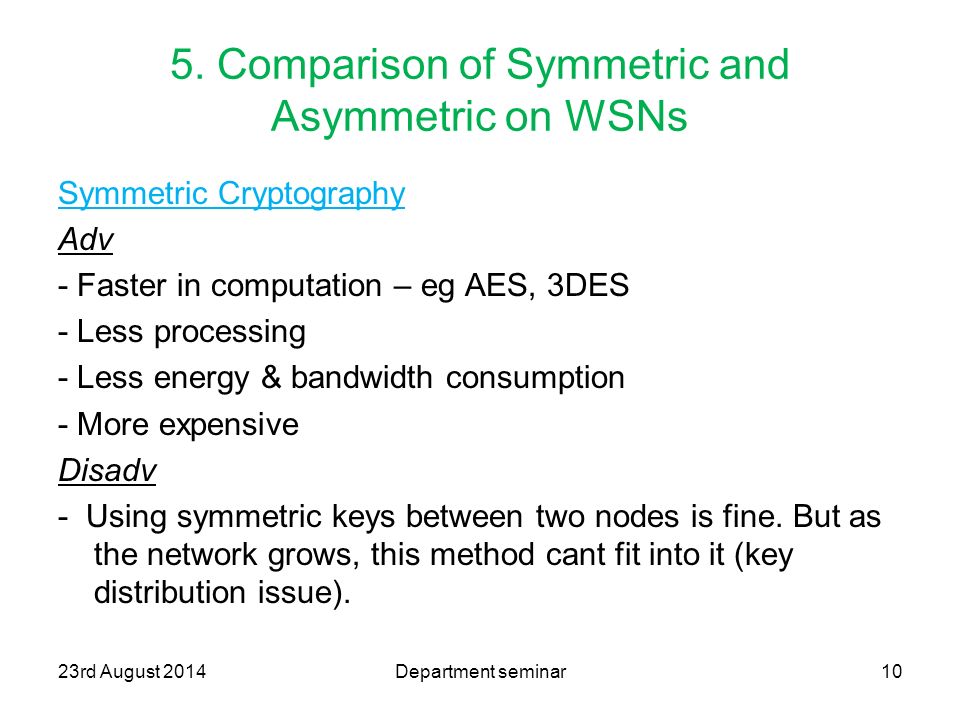 5. Comparison of Symmetric and Asymmetric on WSNs

Symmetric Cryptography

Adv

- Faster in computation – eg AES, 3DES

- Less processing

- Less energy & bandwidth consumption

- More expensive

Disadv

- Using symmetric keys between two nodes is fine. But as the network grows, this method cant fit into it (key distribution issue).

23rd August 2014

Department seminar

10